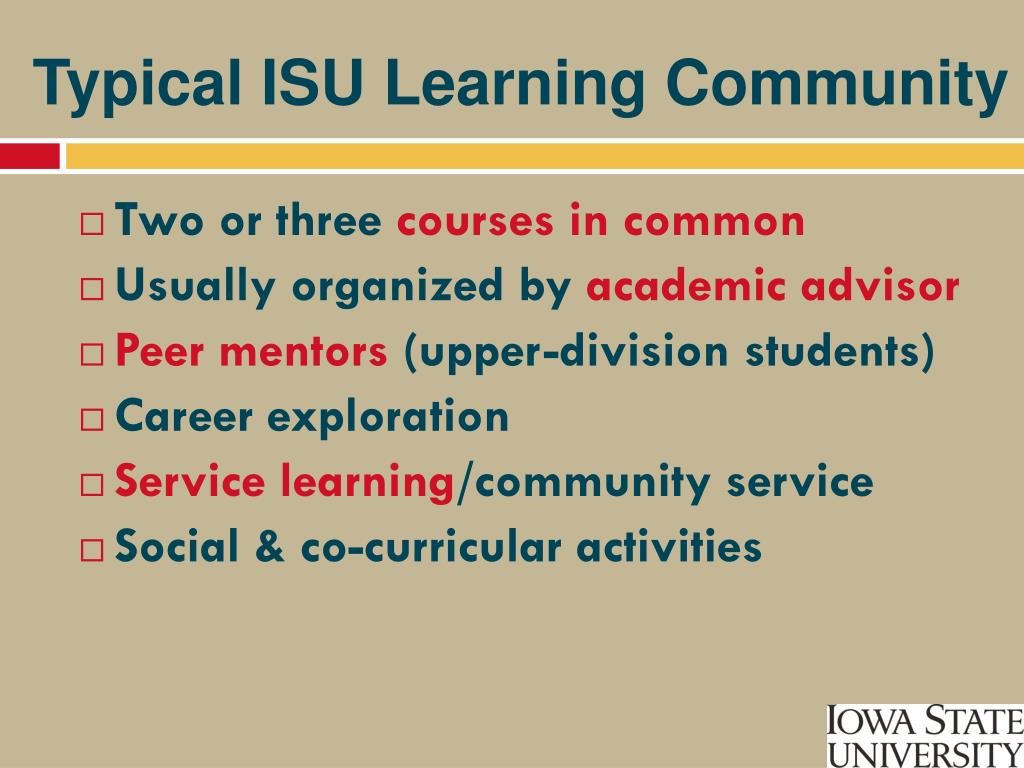 Typical ISU Learning Community

□ Two or three courses in common
□ Usually organized by academic advisor
□ Peer mentors (upper-division students)
□ Career exploration
□ Service learning/community service
□ Social & co-curricular activities

IOWA STATE UNIVERSITY